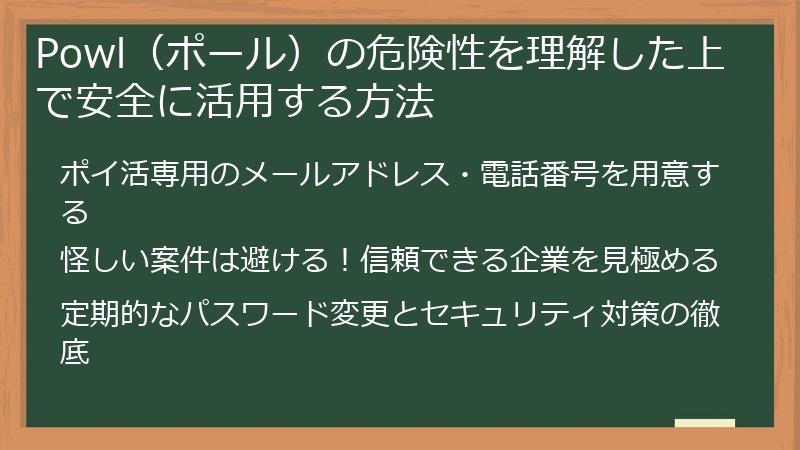 Powl（ポール）の危険性を理解した上で安全に活用する方法

ポイ活専用のメールアドレス・電話番号を用意する

怪しい案件は避ける！信頼できる企業を見極める

定期的なパスワード変更とセキュリティ対策の徹底